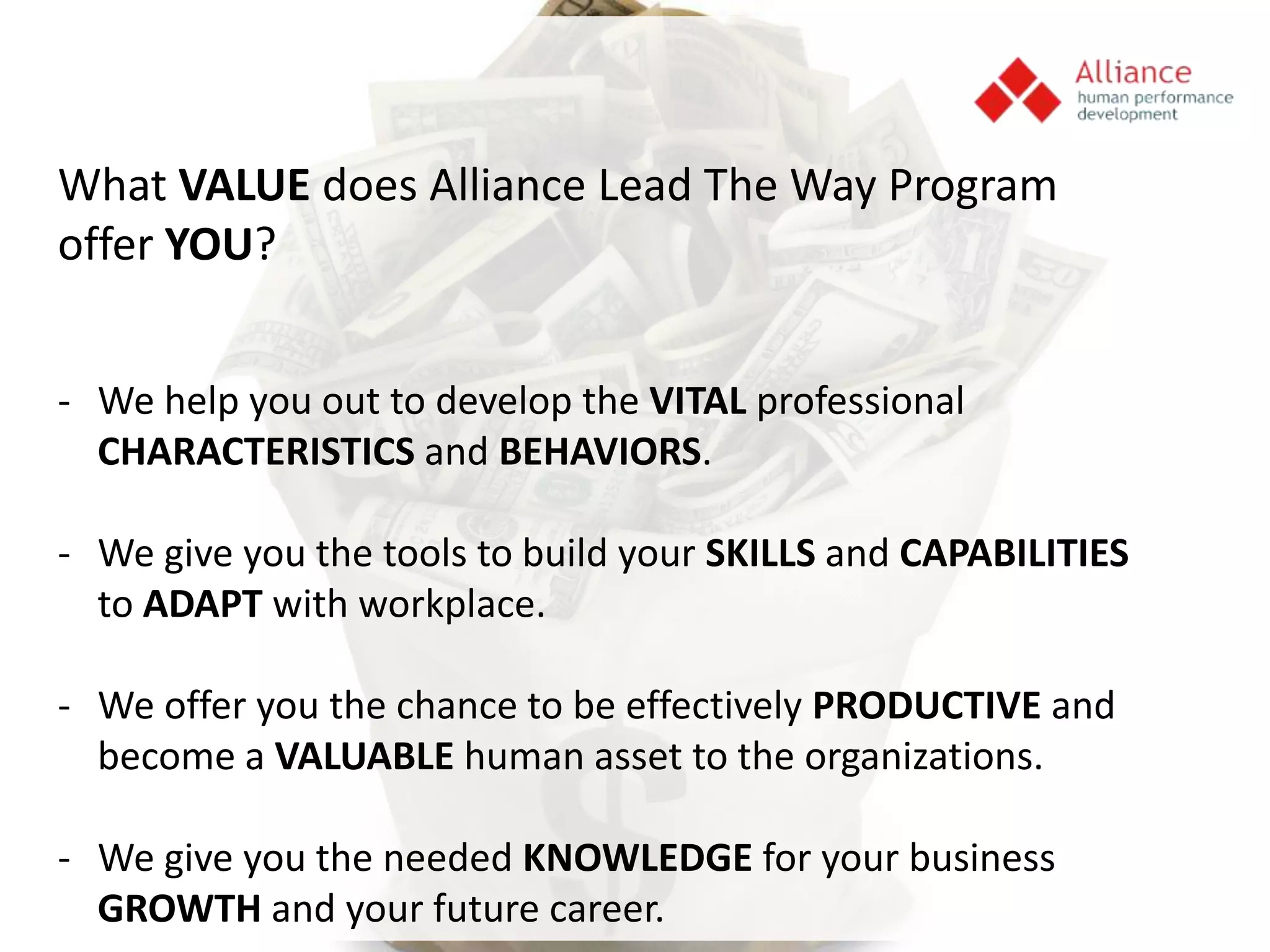 Alliance
human performance
development

What VALUE does Alliance Lead The Way Program offer YOU?

- We help you out to develop the VITAL professional CHARACTERISTICS and BEHAVIORS.

- We give you the tools to build your SKILLS and CAPABILITIES to ADAPT with workplace.

- We offer you the chance to be effectively PRODUCTIVE and become a VALUABLE human asset to the organizations.

- We give you the needed KNOWLEDGE for your business GROWTH and your future career.